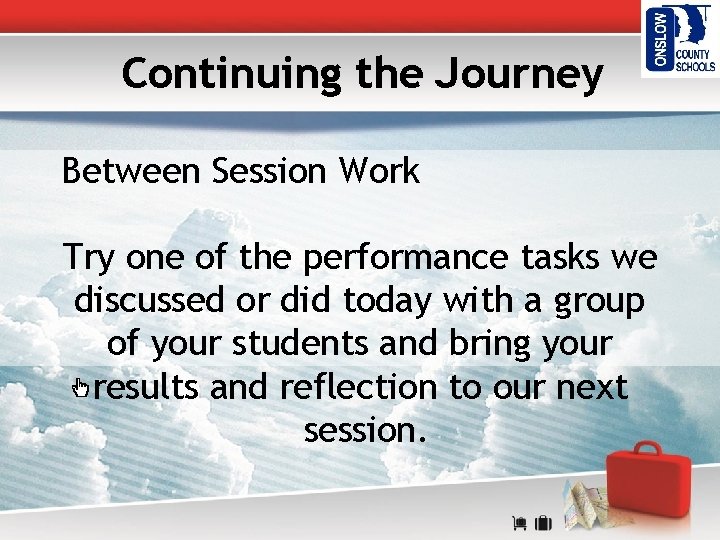 ONSLOW COUNTY SCHOOLS

Continuing the Journey

Between Session Work

Try one of the performance tasks we discussed or did today with a group of your students and bring your results and reflection to our next session.